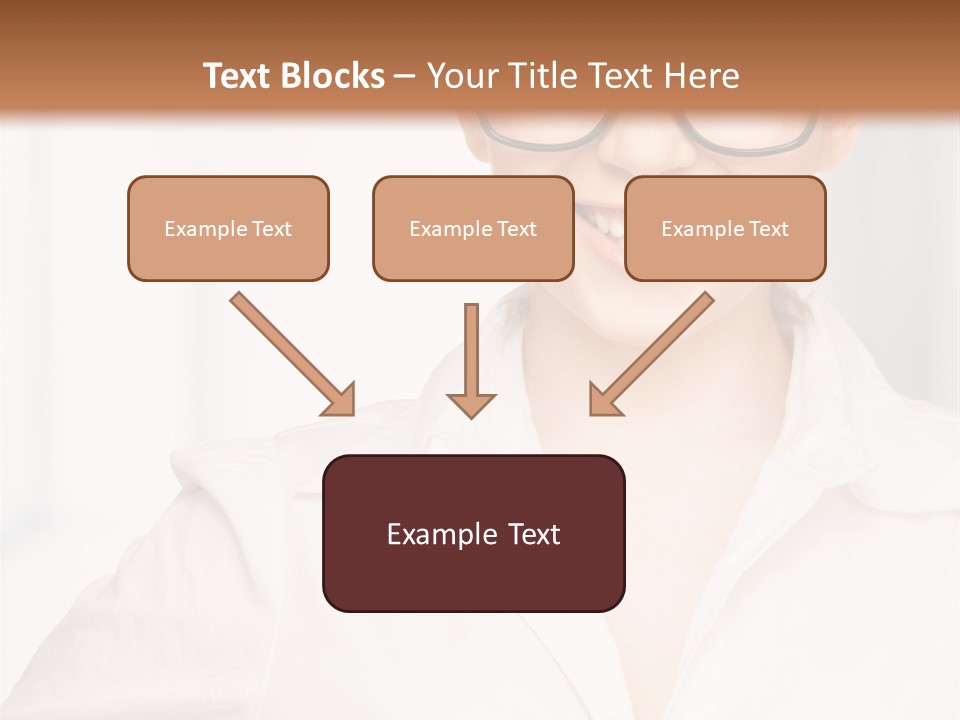 Text Blocks – Your Title Text Here

Example Text

Example Text

Example Text

Example Text